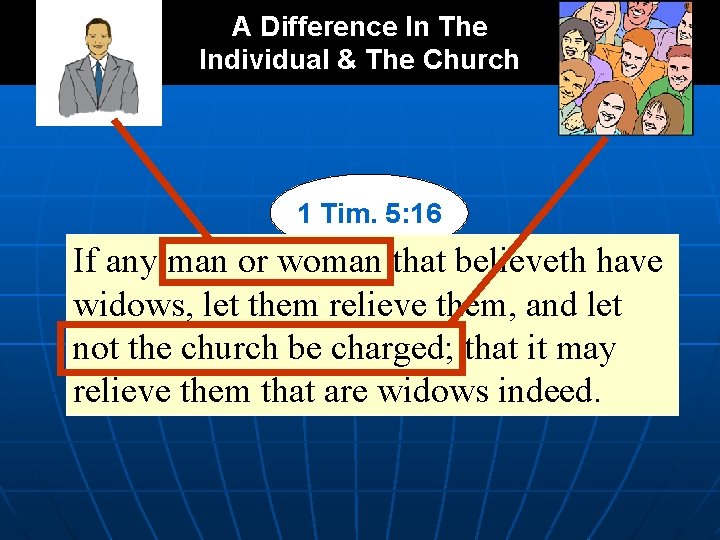 A Difference In The Individual & The Church

1 Tim. 5:16

If any man or woman that believeth have widows, let them relieve them, and let not the church be charged; that it may relieve them that are widows indeed.